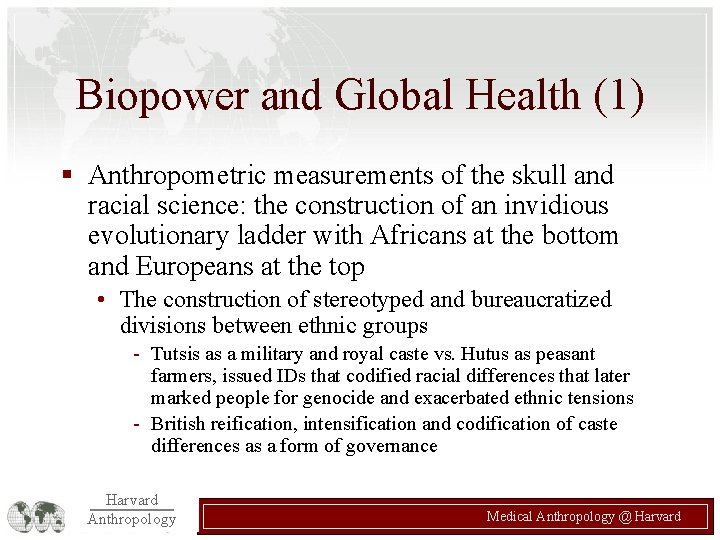 Biopower and Global Health (1)

▪ Anthropometric measurements of the skull and racial science: the construction of an invidious evolutionary ladder with Africans at the bottom and Europeans at the top

• The construction of stereotyped and bureaucratized divisions between ethnic groups

- Tutsis as a military and royal caste vs. Hutus as peasant farmers, issued IDs that codified racial differences that later marked people for genocide and exacerbated ethnic tensions

- British reification, intensification and codification of caste differences as a form of governance

Harvard
Anthropology

Medical Anthropology @ Harvard